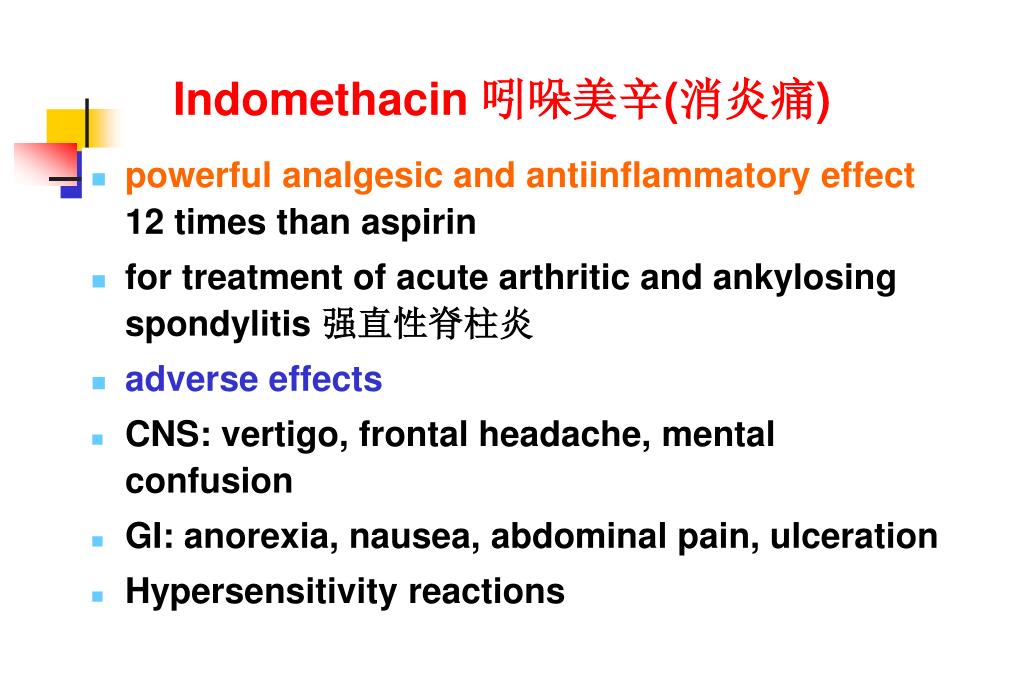 Indomethacin 吲哚美辛(消炎痛)

- powerful analgesic and antiinflammatory effect 12 times than aspirin
- for treatment of acute arthritic and ankylosing spondylitis 强直性脊柱炎
- adverse effects
- CNS: vertigo, frontal headache, mental confusion
- GI: anorexia, nausea, abdominal pain, ulceration
- Hypersensitivity reactions